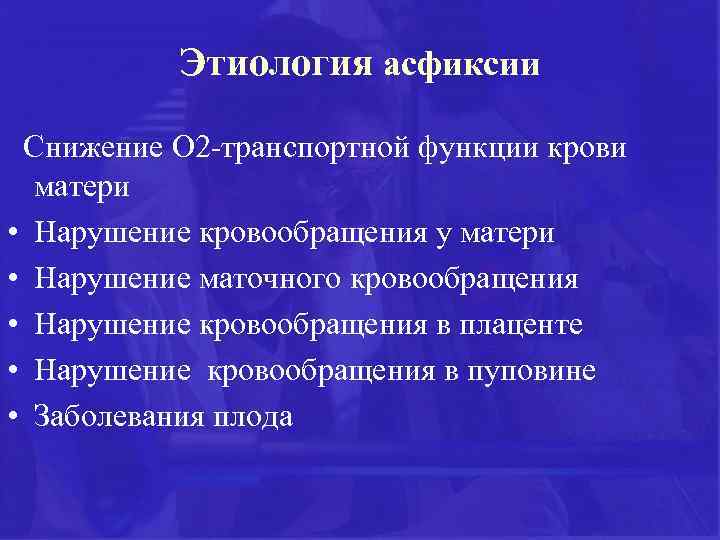 Этиология асфиксии

Снижение О2-транспортной функции крови матери

• Нарушение кровообращения у матери
• Нарушение маточного кровообращения
• Нарушение кровообращения в плаценте
• Нарушение  кровообращения в пуповине
• Заболевания плода